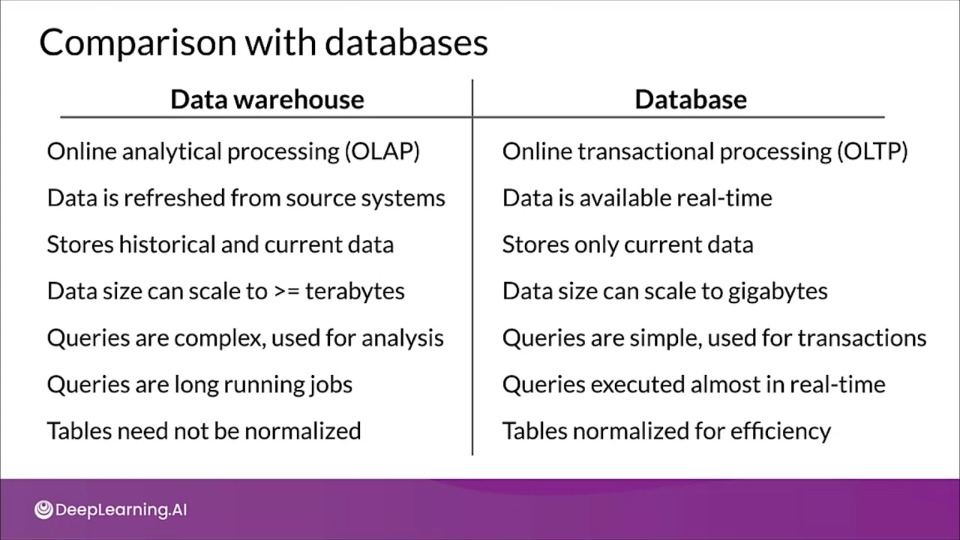 Comparison with databases

| Data warehouse | Database |
|---|---|
| Online analytical processing (OLAP) | Online transactional processing (OLTP) |
| Data is refreshed from source systems | Data is available real-time |
| Stores historical and current data | Stores only current data |
| Data size can scale to >= terabytes | Data size can scale to gigabytes |
| Queries are complex, used for analysis | Queries are simple, used for transactions |
| Queries are long running jobs | Queries executed almost in real-time |
| Tables need not be normalized | Tables normalized for efficiency |

DeepLearning.AI